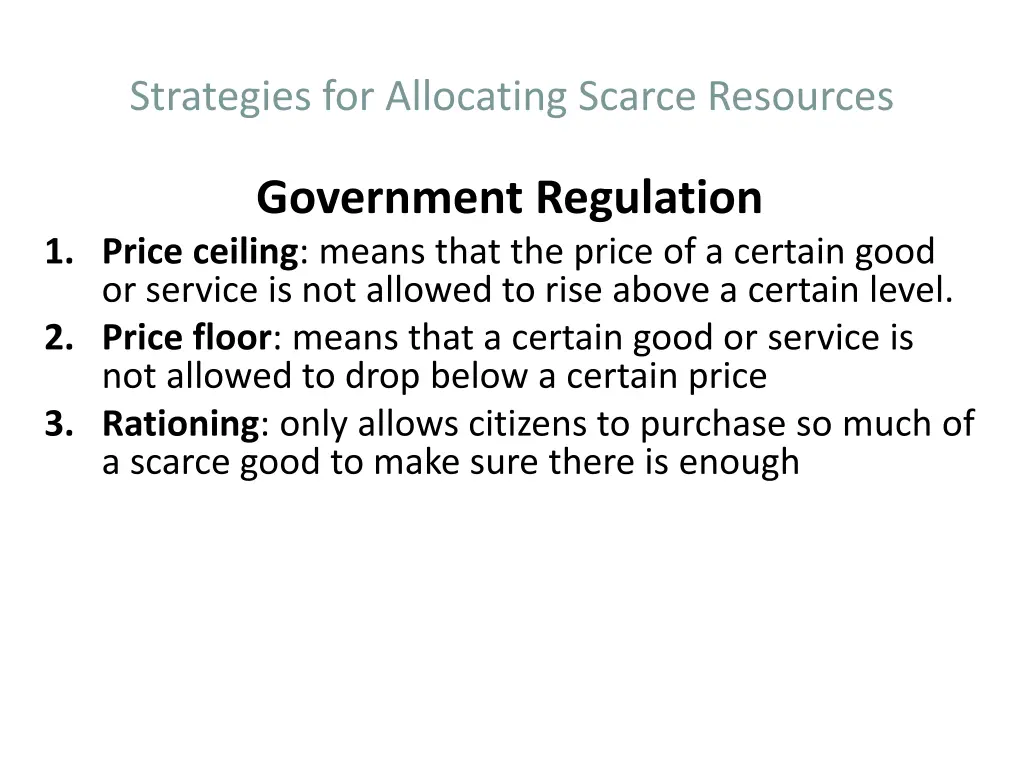 Strategies for Allocating Scarce Resources

Government Regulation

1. Price ceiling: means that the price of a certain good or service is not allowed to rise above a certain level.
2. Price floor: means that a certain good or service is not allowed to drop below a certain price
3. Rationing: only allows citizens to purchase so much of a scarce good to make sure there is enough